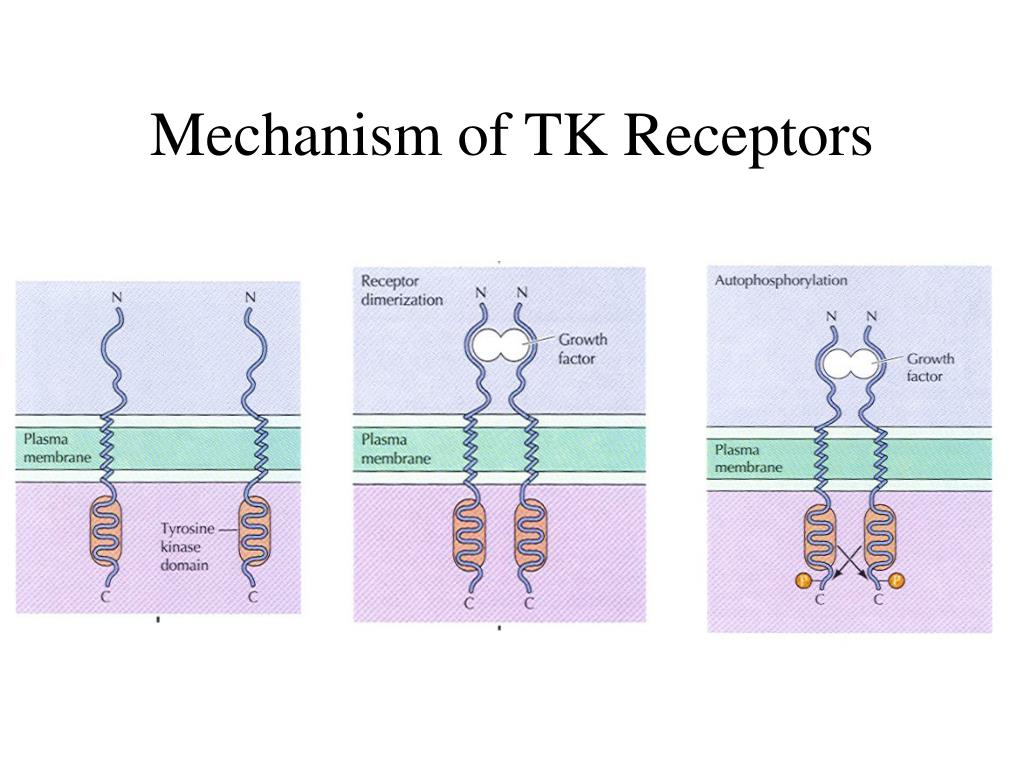 Mechanism of TK Receptors

N N
Plasma membrane
Tyrosine kinase domain
C C

Receptor dimerization
N N
Growth factor
Plasma membrane
C C

Autophosphorylation
N N
Growth factor
Plasma membrane
P P
C C